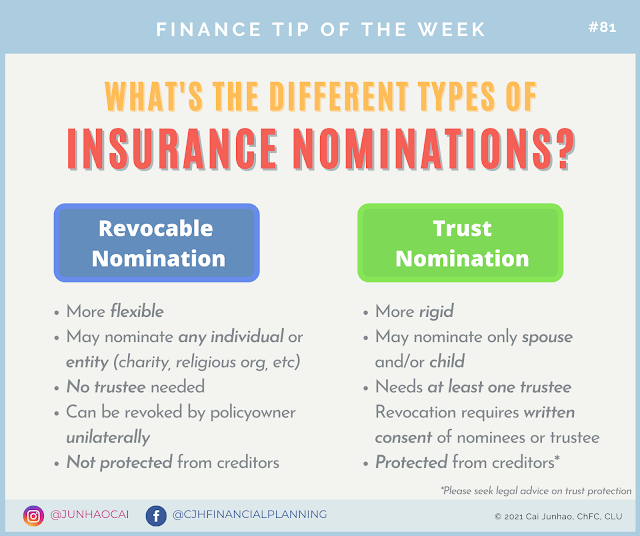 FINANCE TIP OF THE WEEK #81

WHAT'S THE DIFFERENT TYPES OF INSURANCE NOMINATIONS?

Revocable Nomination

- More flexible
- May nominate any individual or entity (charity, religious org, etc)
- No trustee needed
- Can be revoked by policyowner unilaterally
- Not protected from creditors

Trust Nomination

- More rigid
- May nominate only spouse and/or child
- Needs at least one trustee Revocation requires written consent of nominees or trustee
- Protected from creditors*

*Please seek legal advice on trust protection

@JUNHAOCAI @CJHFINANCIALPLANNING © 2021 Cai Junhao, ChFC, CLU